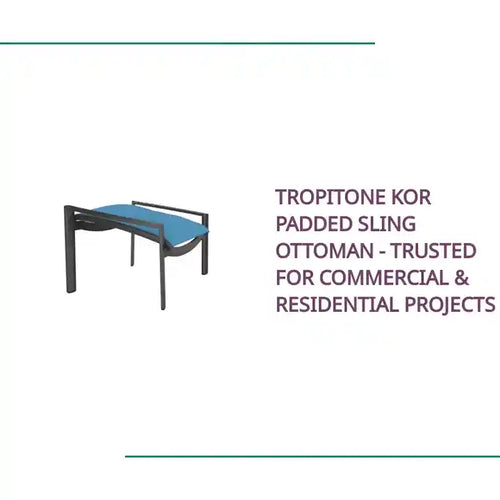 TROPITONE KOR PADDED SLING OTTOMAN - TRUSTED FOR COMMERCIAL & RESIDENTIAL PROJECTS